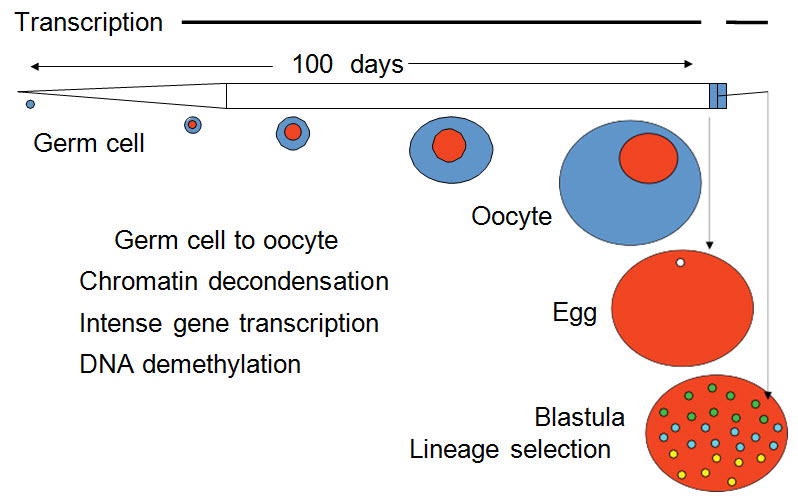 Transcription

100 days

Germ cell

Oocyte

Germ cell to oocyte
Chromatin decondensation
Intense gene transcription
DNA demethylation

Egg

Blastula
Lineage selection